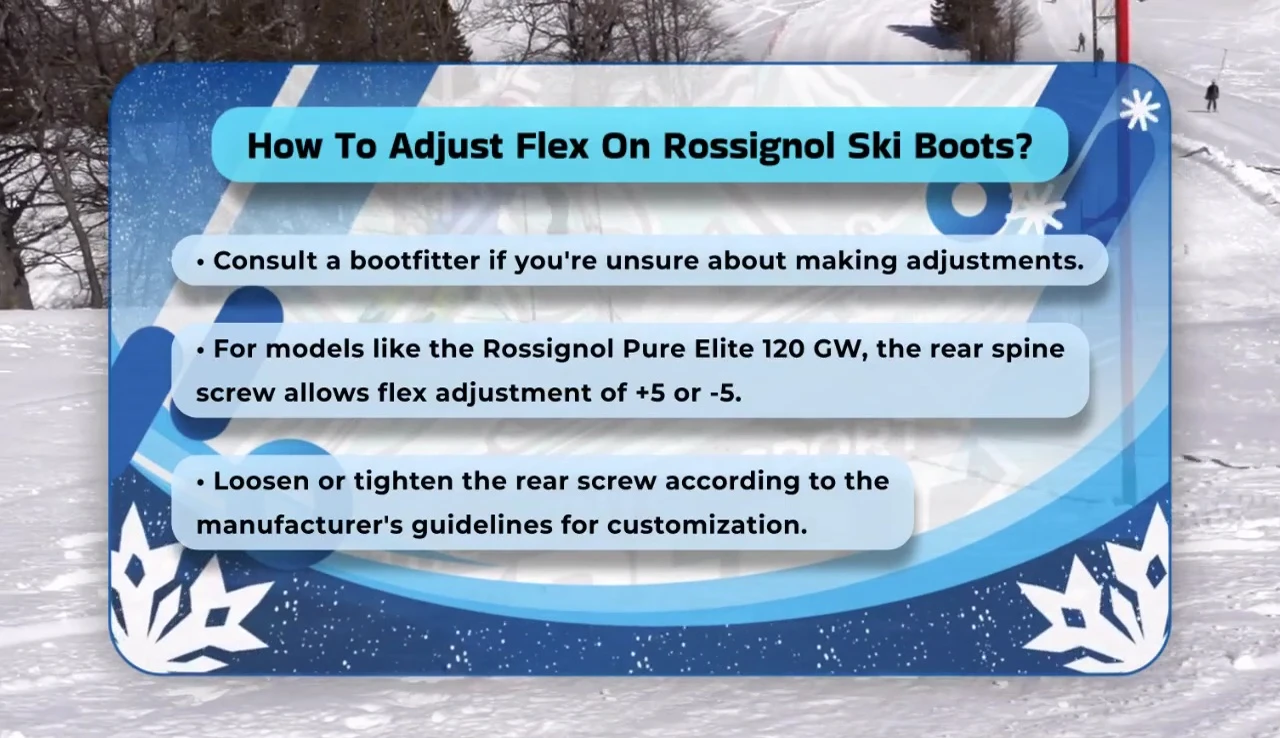 How To Adjust Flex On Rossignol Ski Boots?

• Consult a bootfitter if you're unsure about making adjustments.

• For models like the Rossignol Pure Elite 120 GW, the rear spine screw allows flex adjustment of +5 or -5.

• Loosen or tighten the rear screw according to the manufacturer's guidelines for customization.